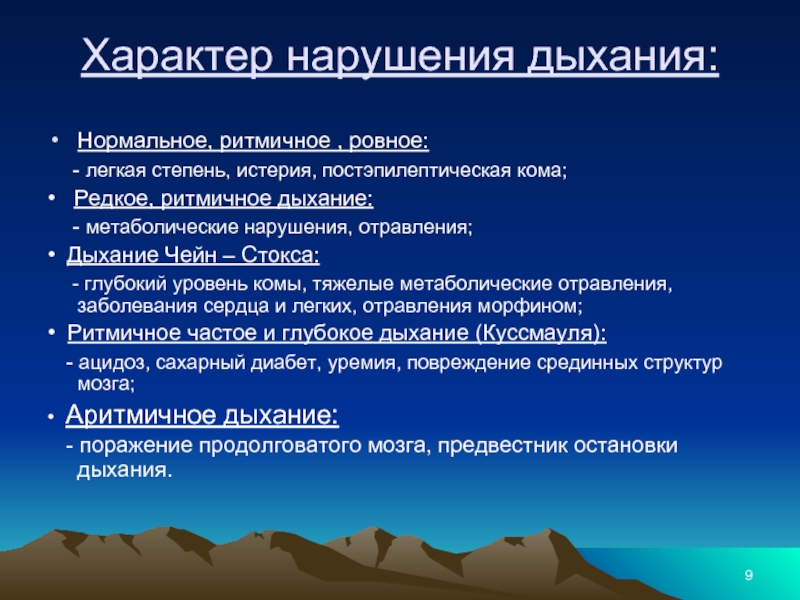 Характер нарушения дыхания:

• Нормальное, ритмичное , ровное:

- легкая степень, истерия, постэпилептическая кома;

• Редкое, ритмичное дыхание:

- метаболические нарушения, отравления;

• Дыхание Чейн – Стокса:

- глубокий уровень комы, тяжелые метаболические отравления, заболевания сердца и легких, отравления морфином;

• Ритмичное частое и глубокое дыхание (Куссмауля):

- ацидоз, сахарный диабет, уремия, повреждение срединных структур мозга;

• Аритмичное дыхание:

- поражение продолговатого мозга, предвестник остановки дыхания.

9